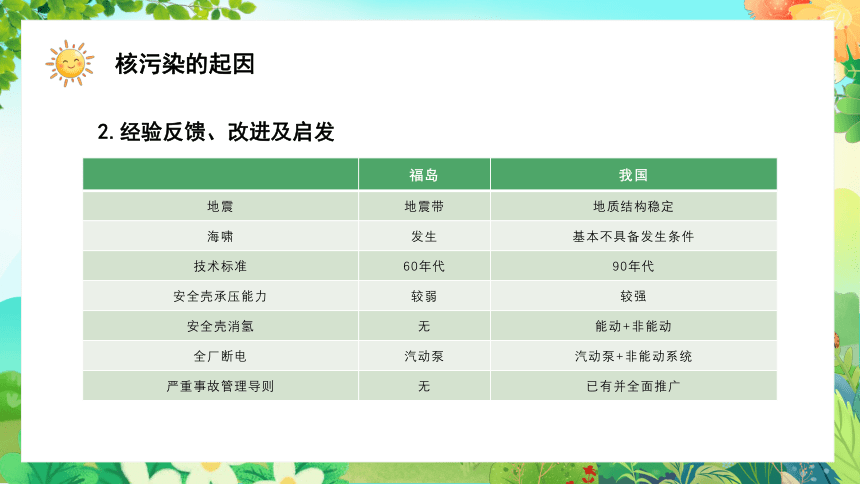 核污染的起因

2. 经验反馈、改进及启发

| | 福岛 | 我国 |
|---|---|---|
| 地震 | 地震带 | 地质结构稳定 |
| 海啸 | 发生 | 基本不具备发生条件 |
| 技术标准 | 60年代 | 90年代 |
| 安全壳承压能力 | 较弱 | 较强 |
| 安全壳消氢 | 无 | 能动+非能动 |
| 全厂断电 | 汽动泵 | 汽动泵+非能动系统 |
| 严重事故管理导则 | 无 | 已有并全面推广 |